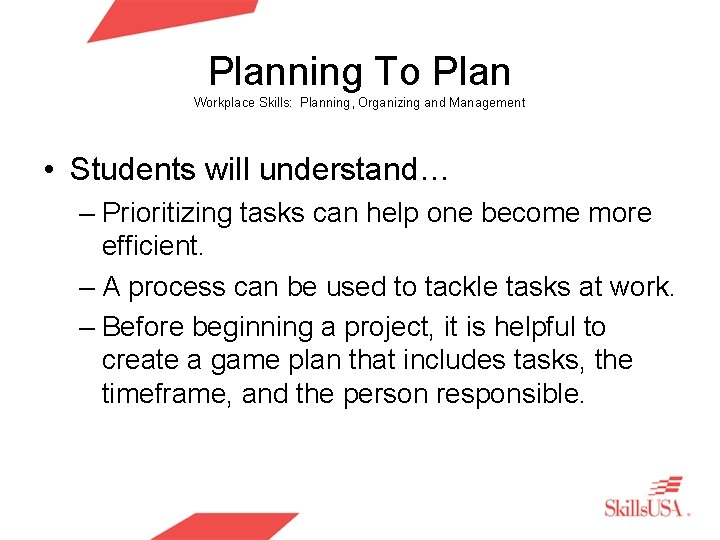 Planning To Plan
Workplace Skills: Planning, Organizing and Management

• Students will understand…
– Prioritizing tasks can help one become more efficient.
– A process can be used to tackle tasks at work.
– Before beginning a project, it is helpful to create a game plan that includes tasks, the timeframe, and the person responsible.

SkillsUSA.